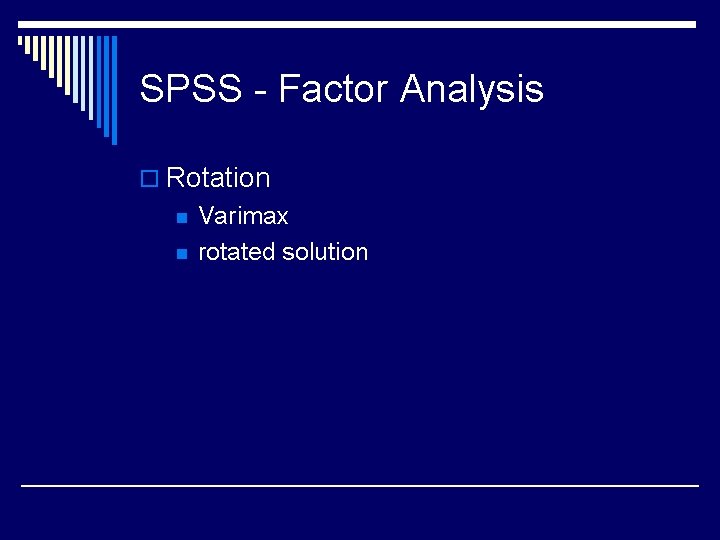 SPSS - Factor Analysis

Rotation

Varimax

rotated solution